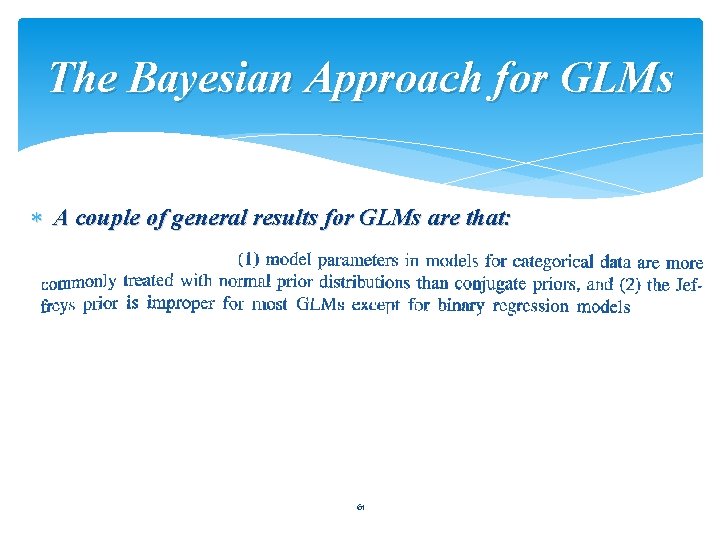 The Bayesian Approach for GLMs

* A couple of general results for GLMs are that:

(1) model parameters in models for categorical data are more commonly treated with normal prior distributions than conjugate priors, and (2) the Jeffreys prior is improper for most GLMs except for binary regression models

61